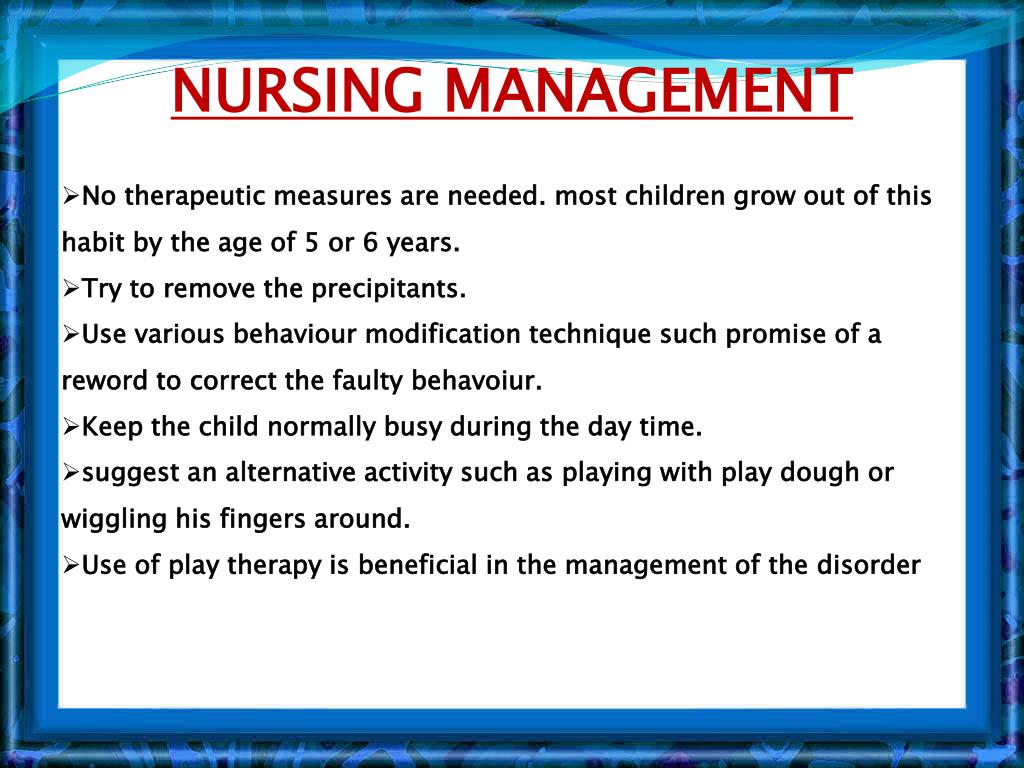 NURSING MANAGEMENT

➢No therapeutic measures are needed. most children grow out of this habit by the age of 5 or 6 years.
➢Try to remove the precipitants.
➢Use various behaviour modification technique such promise of a reword to correct the faulty behavoiur.
➢Keep the child normally busy during the day time.
➢suggest an alternative activity such as playing with play dough or wiggling his fingers around.
➢Use of play therapy is beneficial in the management of the disorder